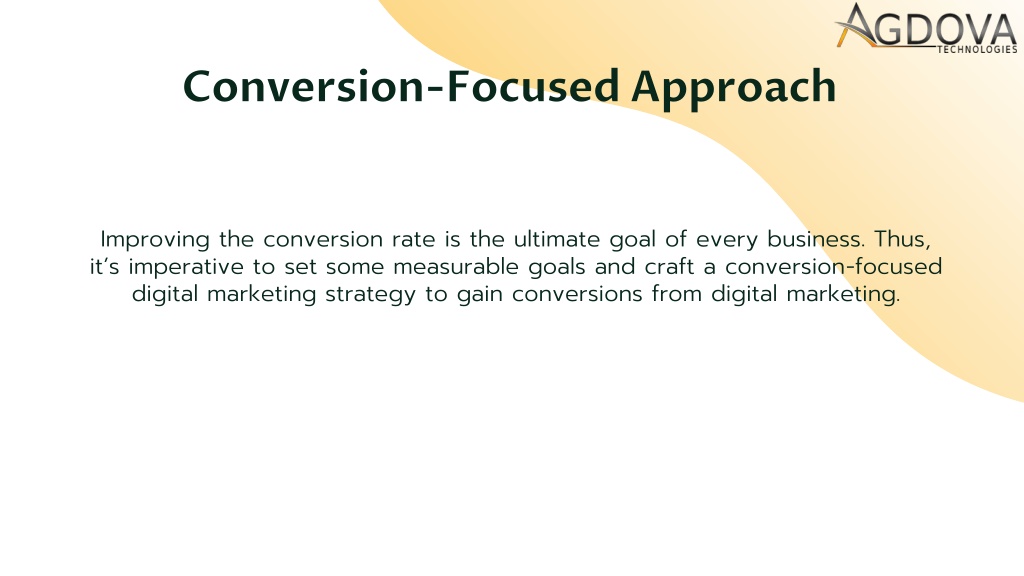 AGDOVA
TECHNOLOGIES

Conversion-Focused Approach

Improving the conversion rate is the ultimate goal of every business. Thus, it's imperative to set some measurable goals and craft a conversion-focused digital marketing strategy to gain conversions from digital marketing.